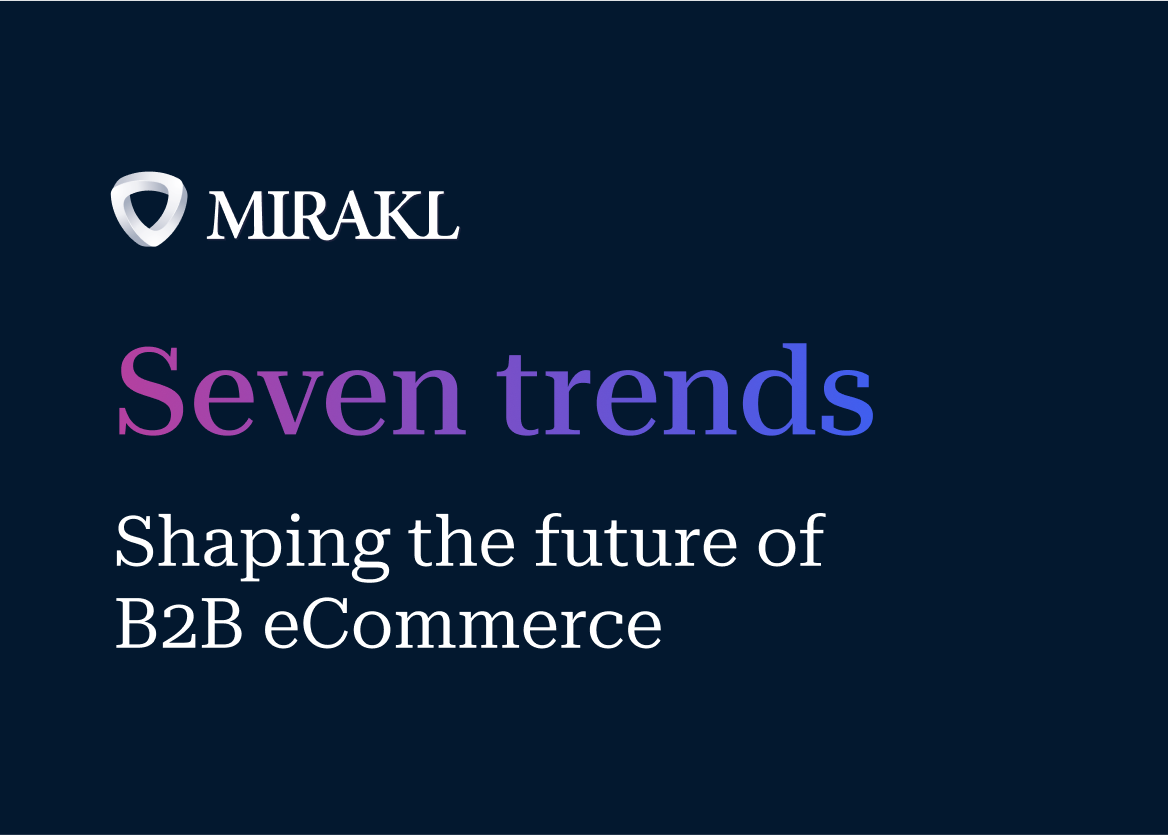 MIRAKL

Seven trends

Shaping the future of B2B eCommerce